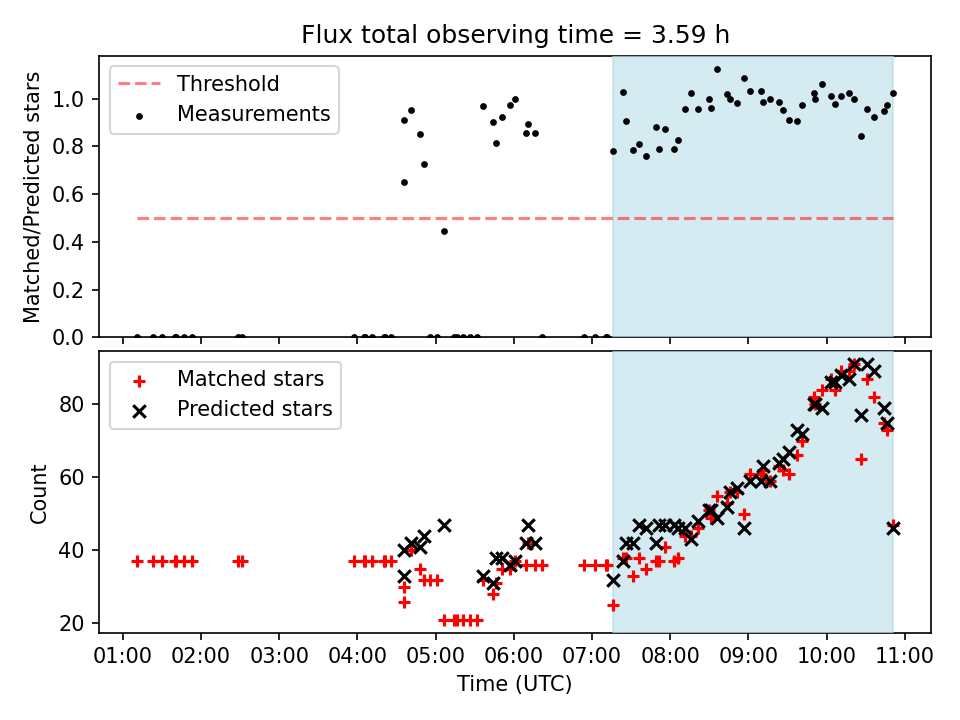 Flux total observing time = 3.59 h

Threshold
Measurements

Matched/Predicted stars

1.0
0.8
0.6
0.4
0.2
0.0

Matched stars
Predicted stars

Count

80
60
40
20

01:00 02:00 03:00 04:00 05:00 06:00 07:00 08:00 09:00 10:00 11:00

Time (UTC)